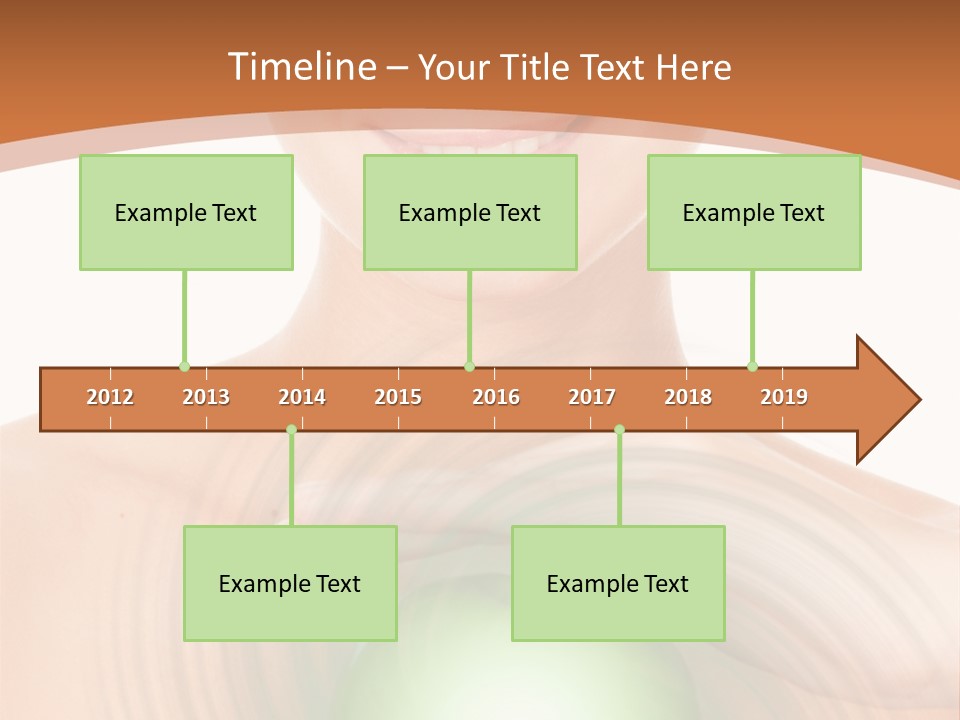 Timeline – Your Title Text Here

Example Text

Example Text

Example Text

2012 2013 2014 2015 2016 2017 2018 2019

Example Text

Example Text